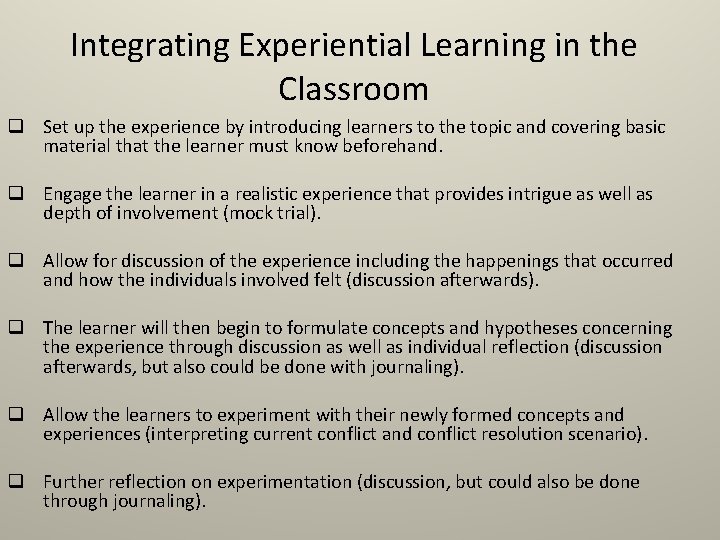 Integrating Experiential Learning in the Classroom

❑ Set up the experience by introducing learners to the topic and covering basic material that the learner must know beforehand.

❑ Engage the learner in a realistic experience that provides intrigue as well as depth of involvement (mock trial).

❑ Allow for discussion of the experience including the happenings that occurred and how the individuals involved felt (discussion afterwards).

❑ The learner will then begin to formulate concepts and hypotheses concerning the experience through discussion as well as individual reflection (discussion afterwards, but also could be done with journaling).

❑ Allow the learners to experiment with their newly formed concepts and experiences (interpreting current conflict and conflict resolution scenario).

❑ Further reflection on experimentation (discussion, but could also be done through journaling).